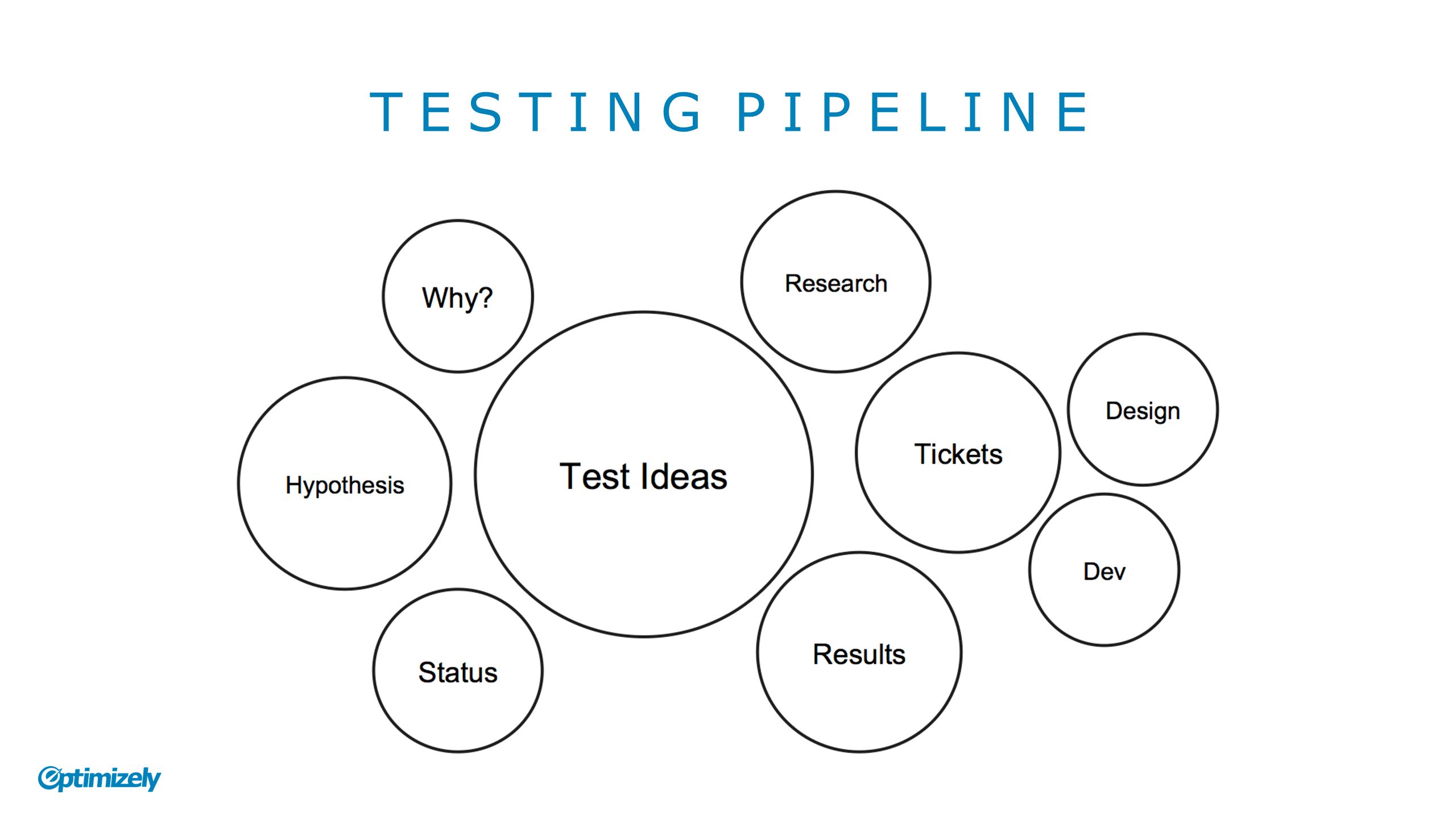 TESTING PIPELINE

Why?

Research

Hypothesis

Test Ideas

Tickets

Design

Dev

Status

Results

Optimizely